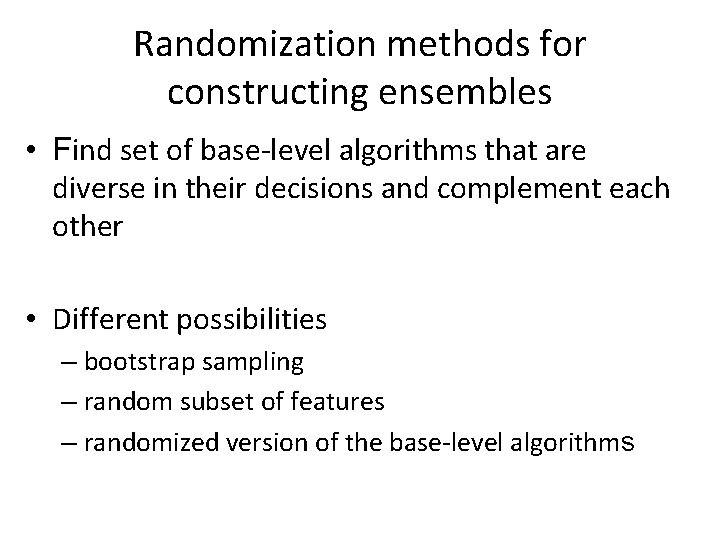 Randomization methods for constructing ensembles

• Find set of base-level algorithms that are diverse in their decisions and complement each other

• Different possibilities
– bootstrap sampling
– random subset of features
– randomized version of the base-level algorithms